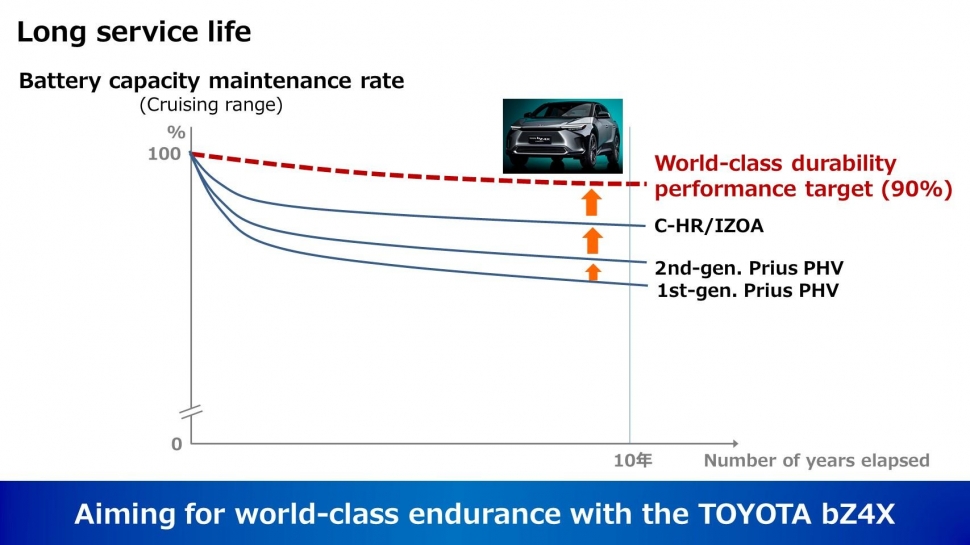 Long service life

Battery capacity maintenance rate
(Cruising range)

%
100

0

World-class durability performance target (90%)

C-HR/IZOA

2nd-gen. Prius PHV

1st-gen. Prius PHV

10年

Number of years elapsed

Aiming for world-class endurance with the TOYOTA bZ4X